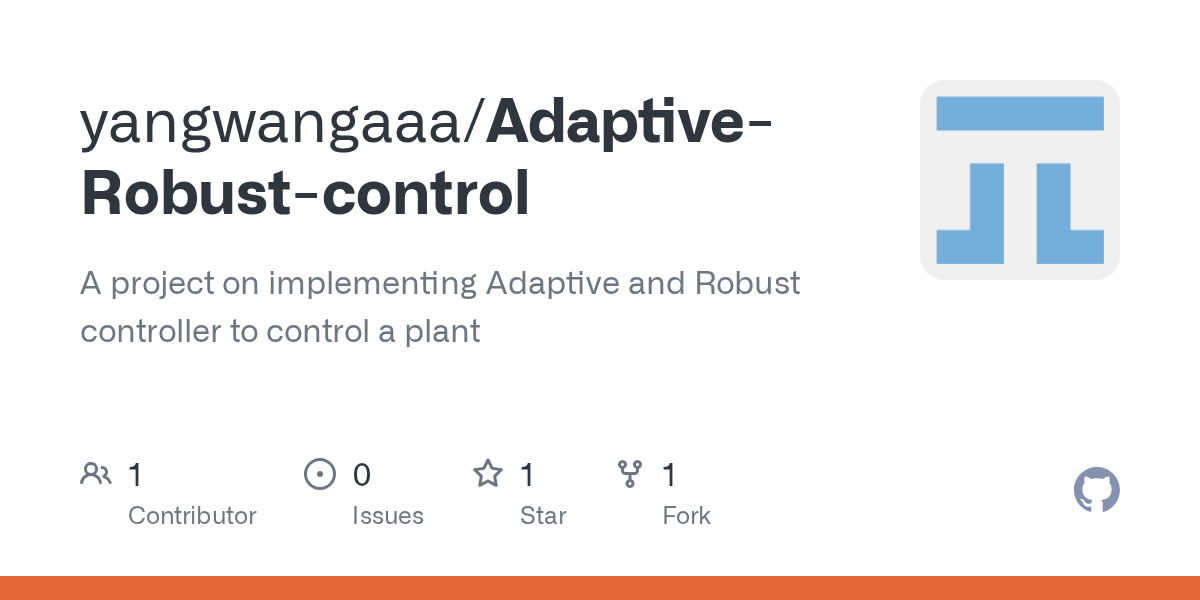 yangwangaaa/Adaptive-Robust-control

A project on implementing Adaptive and Robust controller to control a plant

1 Contributor

0 Issues

1 Star

1 Fork